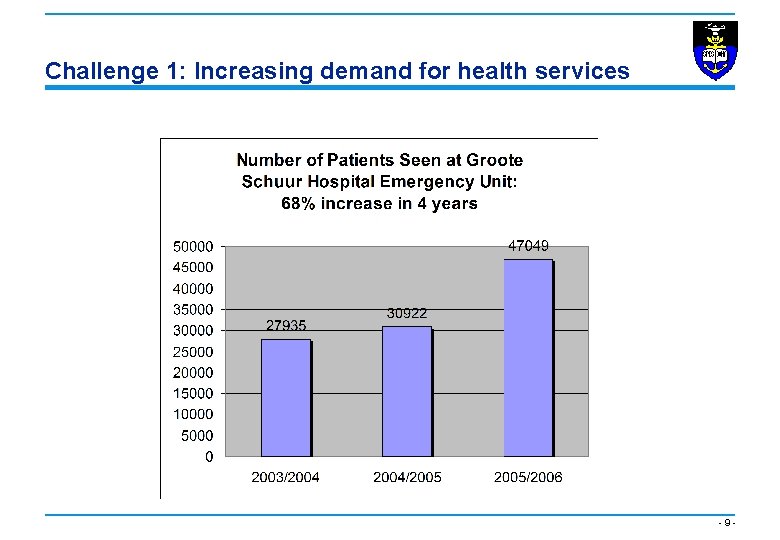 Challenge 1: Increasing demand for health services

Number of Patients Seen at Groote Schuur Hospital Emergency Unit: 68% increase in 4 years

50000
45000
40000
35000
30000
25000
20000
15000
10000
5000
0

27935
30922
47049

2003/2004
2004/2005
2005/2006

- 9 -